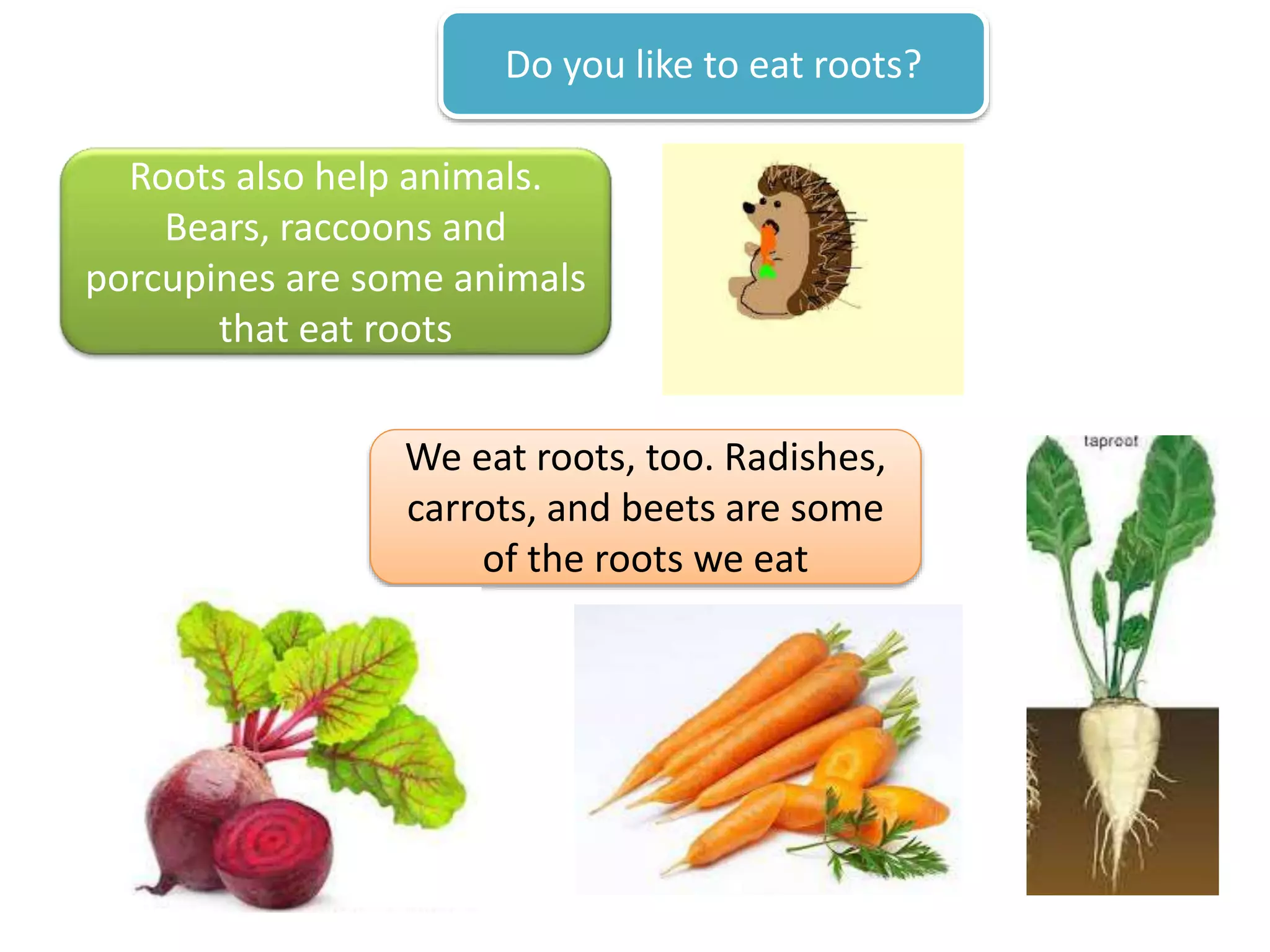 Do you like to eat roots?

Roots also help animals. Bears, raccoons and porcupines are some animals that eat roots

We eat roots, too. Radishes, carrots, and beets are some of the roots we eat

taproot